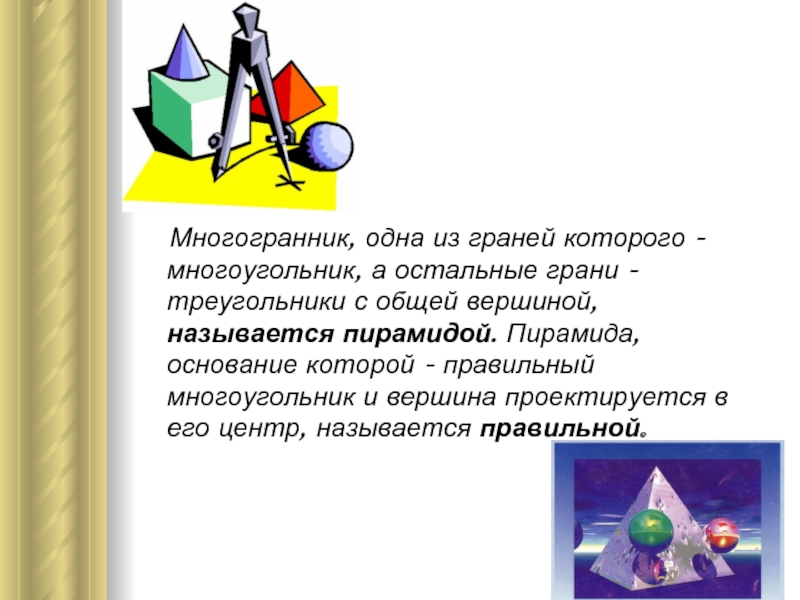 Многогранник, одна из граней которого - многоугольник, а остальные грани - треугольники с общей вершиной, называется пирамидой. Пирамида, основание которой - правильный многоугольник и вершина проектируется в его центр, называется правильной.